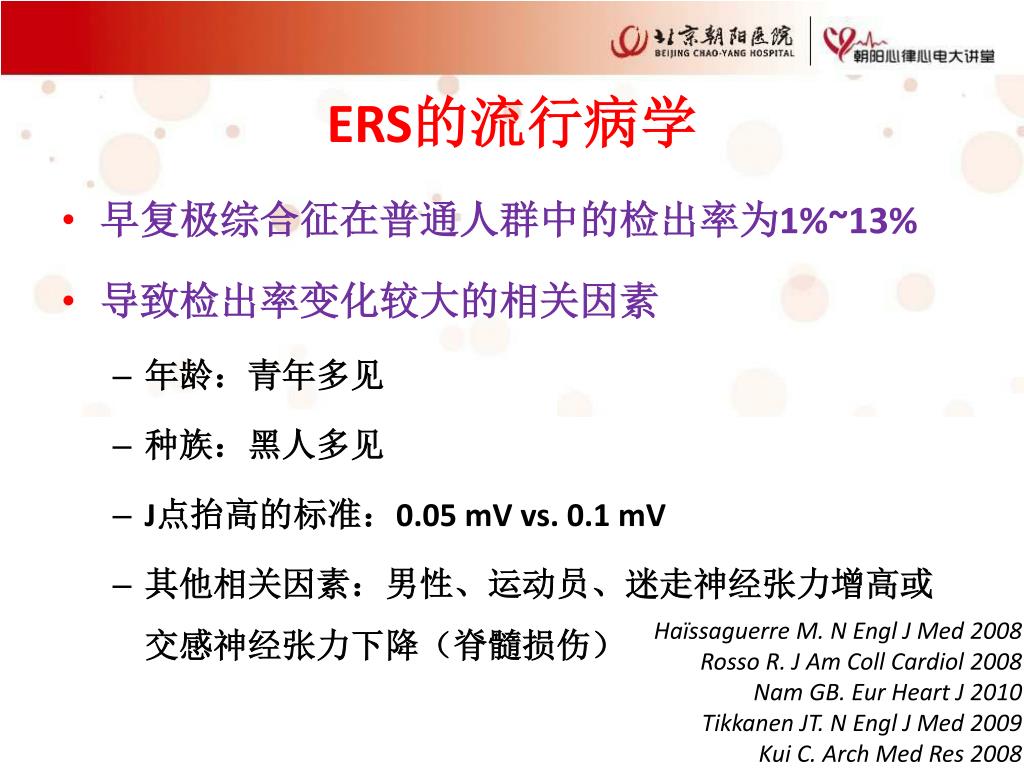 北京朝阳医院
BEIJING CHAO-YANG HOSPITAL
朝阳心律心电大讲堂

ERS的流行病学

• 早复极综合征在普通人群中的检出率为1%~13%

• 导致检出率变化较大的相关因素

– 年龄：青年多见

– 种族：黑人多见

– J点抬高的标准：0.05 mV vs. 0.1 mV

– 其他相关因素：男性、运动员、迷走神经张力增高或交感神经张力下降（脊髓损伤）

Haïssaguerre M. N Engl J Med 2008
Rosso R. J Am Coll Cardiol 2008
Nam GB. Eur Heart J 2010
Tikkanen JT. N Engl J Med 2009
Kui C. Arch Med Res 2008